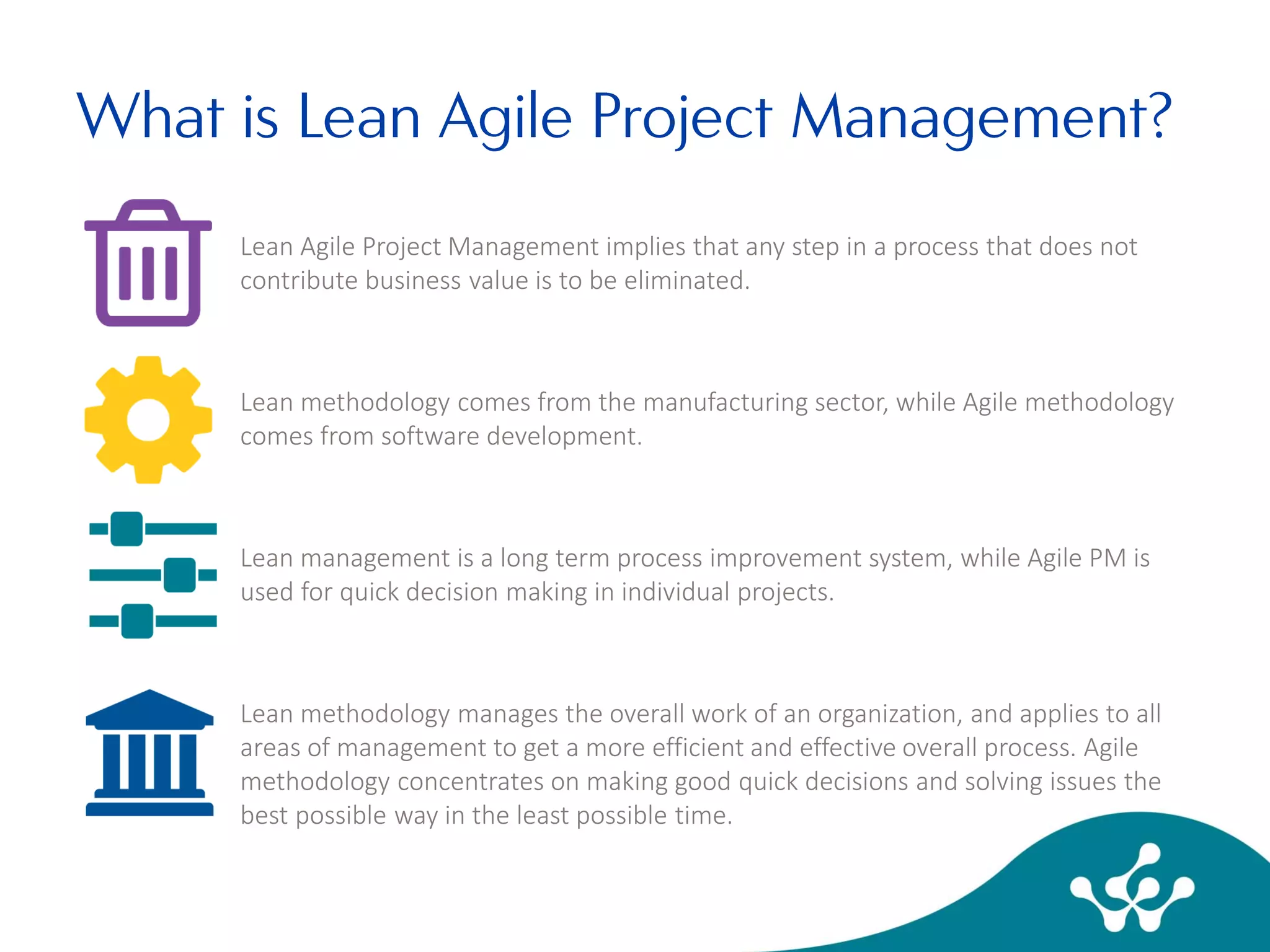 What is Lean Agile Project Management?

Lean Agile Project Management implies that any step in a process that does not contribute business value is to be eliminated.

Lean methodology comes from the manufacturing sector, while Agile methodology comes from software development.

Lean management is a long term process improvement system, while Agile PM is used for quick decision making in individual projects.

Lean methodology manages the overall work of an organization, and applies to all areas of management to get a more efficient and effective overall process. Agile methodology concentrates on making good quick decisions and solving issues the best possible way in the least possible time.